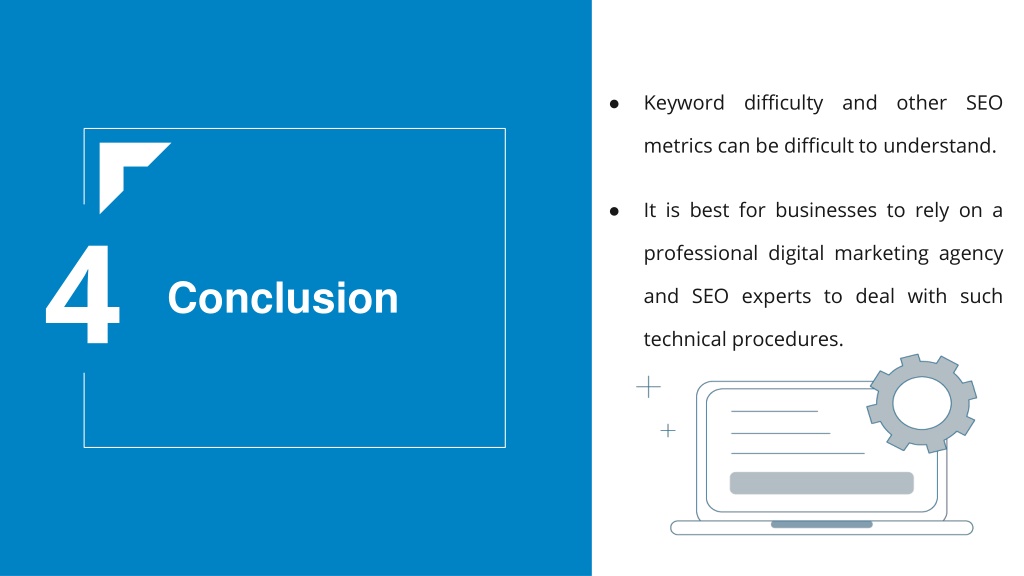 4

Conclusion

● Keyword difficulty and other SEO metrics can be difficult to understand.

● It is best for businesses to rely on a professional digital marketing agency and SEO experts to deal with such technical procedures.